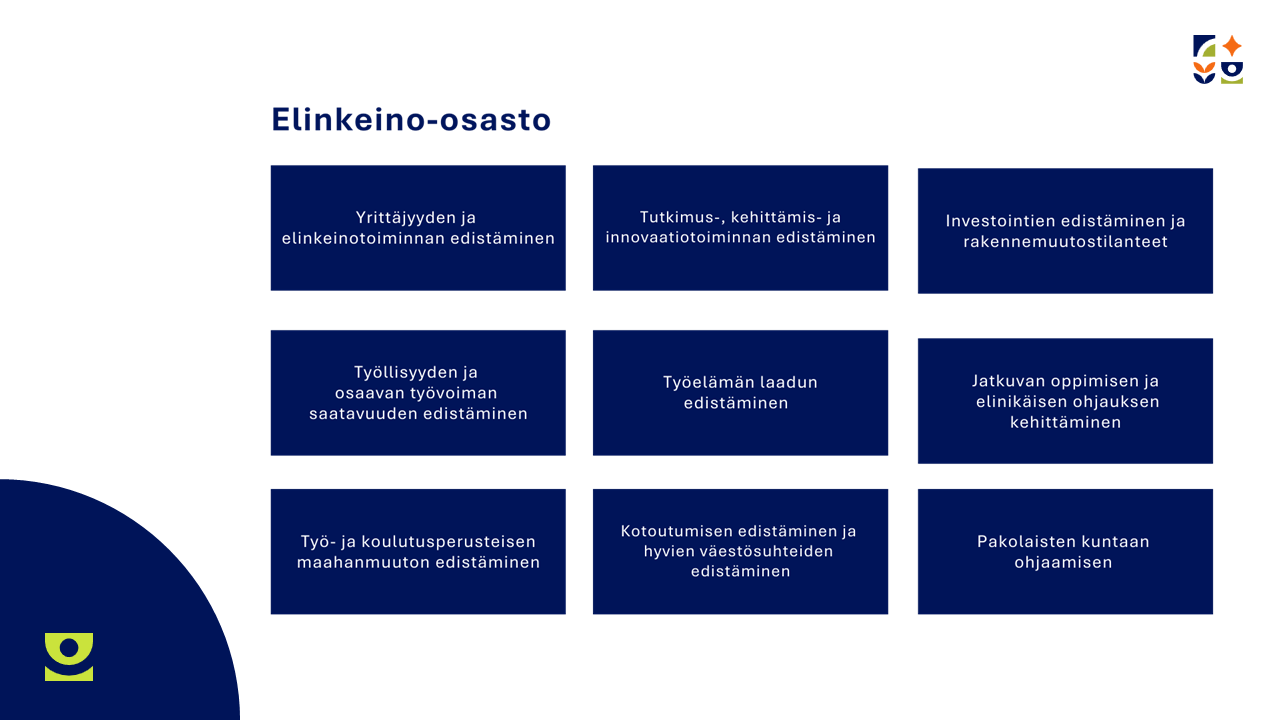 Elinkeino-osasto

Yrittäjyyden ja elinkeinotoiminnan edistäminen

Tutkimus-, kehittämis- ja innovaatiotoiminnan edistäminen

Investointien edistäminen ja rakennemuutostilanteet

Työllisyyden ja osaavan työvoiman saatavuuden edistäminen

Työelämän laadun edistäminen

Jatkuvan oppimisen ja elinikäisen ohjauksen kehittäminen

Työ- ja koulutusperusteisen maahanmuuton edistäminen

Kotoutumisen edistäminen ja hyvien väestösuhteiden edistäminen

Pakolaisten kuntaan ohjaamisen